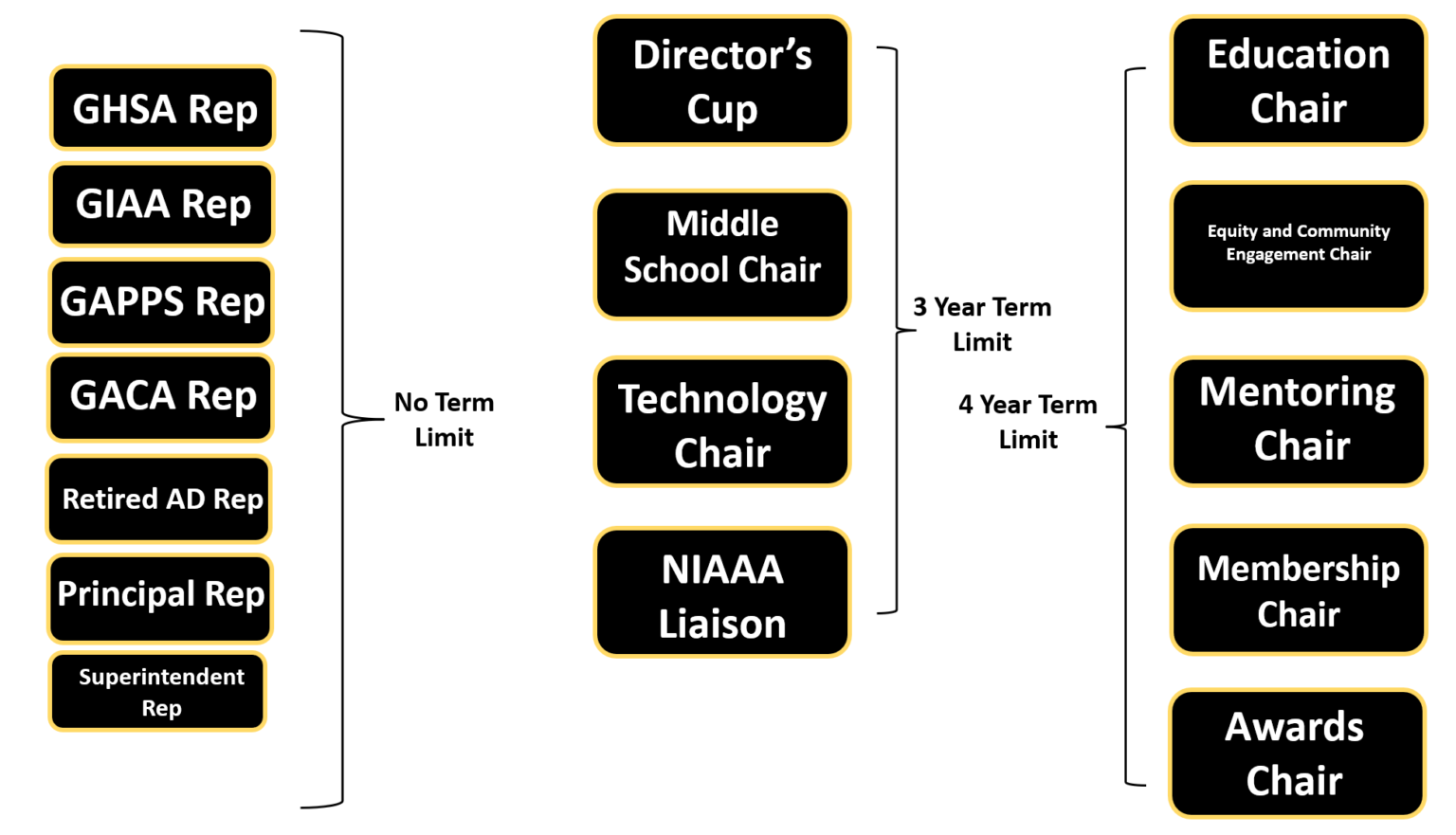 GHSA Rep

GIAA Rep

GAPPS Rep

GACA Rep

Retired AD Rep

Principal Rep

Superintendent Rep

No Term Limit

Director's Cup

Middle School Chair

Technology Chair

NIAAA Liaison

3 Year Term Limit

4 Year Term Limit

Education Chair

Equity and Community Engagement Chair

Mentoring Chair

Membership Chair

Awards Chair